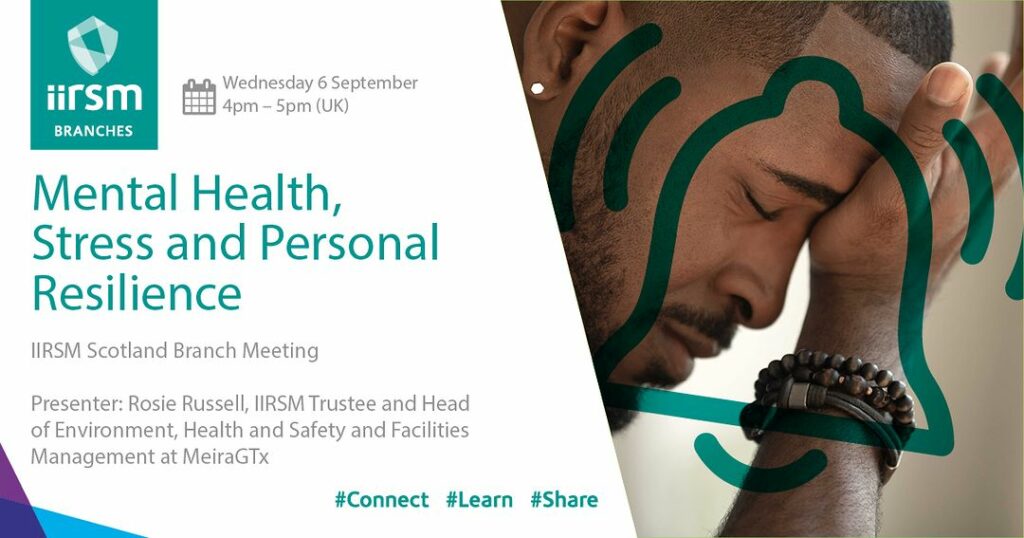 iirsm
BRANCHES

Wednesday 6 September
4pm – 5pm (UK)

Mental Health, Stress and Personal Resilience

IIRSM Scotland Branch Meeting

Presenter: Rosie Russell, IIRSM Trustee and Head of Environment, Health and Safety and Facilities Management at MeiraGTx

#Connect #Learn #Share